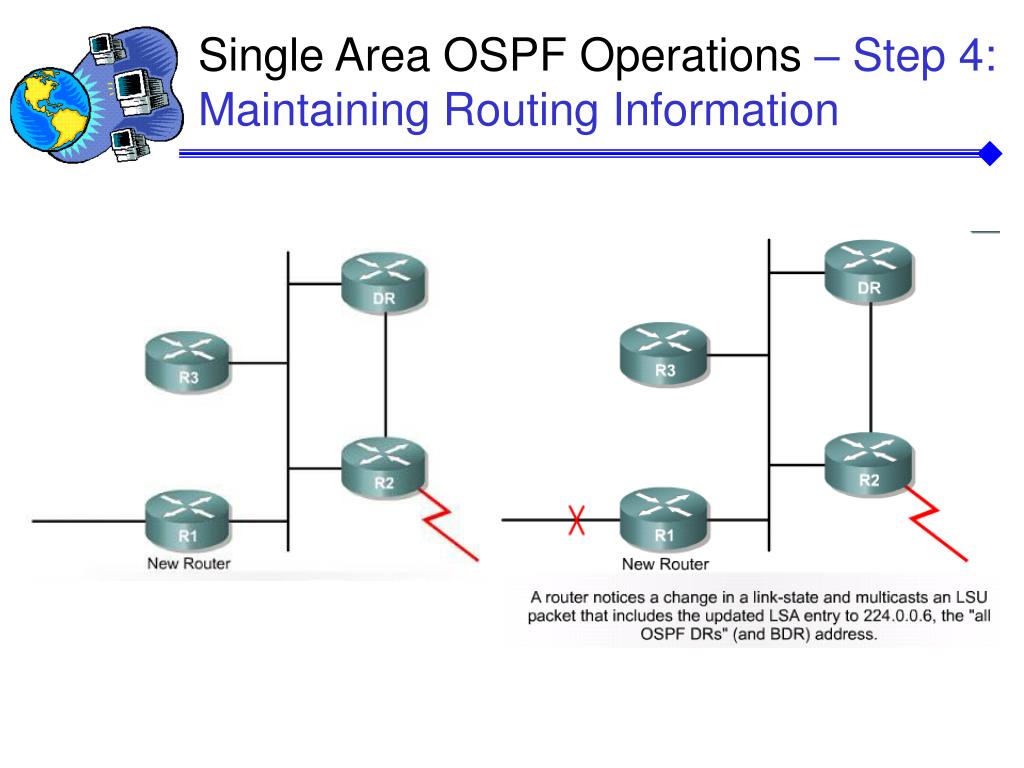 Single Area OSPF Operations – Step 4: Maintaining Routing Information

DR

R3

R2

R1
New Router

DR

R3

R2

R1
New Router

A router notices a change in a link-state and multicasts an LSU packet that includes the updated LSA entry to 224.0.0.6, the "all OSPF DRs" (and BDR) address.